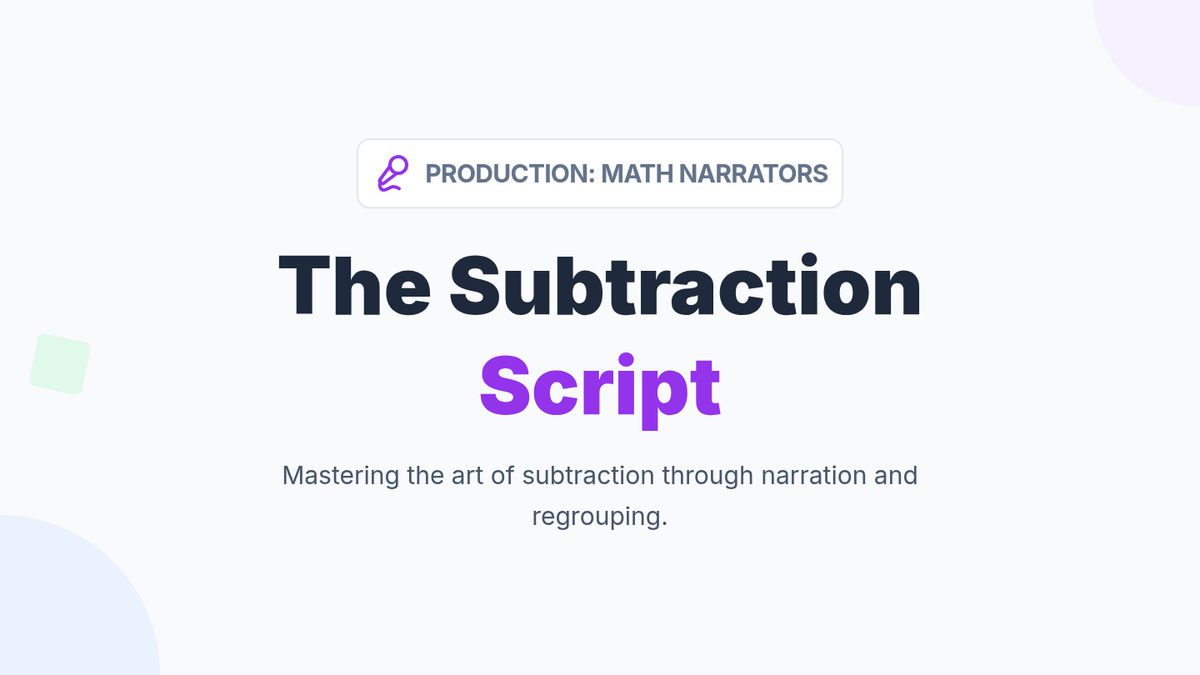 PRODUCTION: MATH NARRATORS

The Subtraction Script

Mastering the art of subtraction through narration and regrouping.